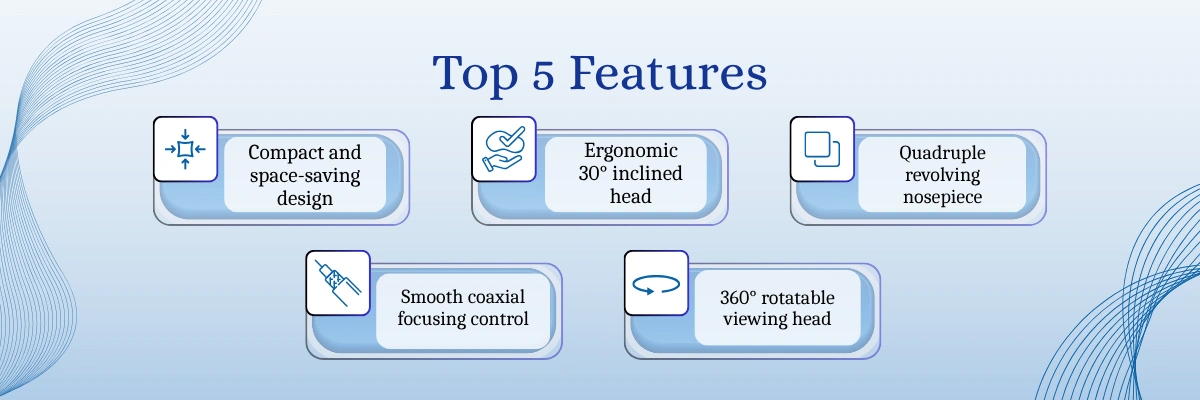 Top 5 Features

Compact and space-saving design

Ergonomic 30° inclined head

Quadruple revolving nosepiece

Smooth coaxial focusing control

360° rotatable viewing head